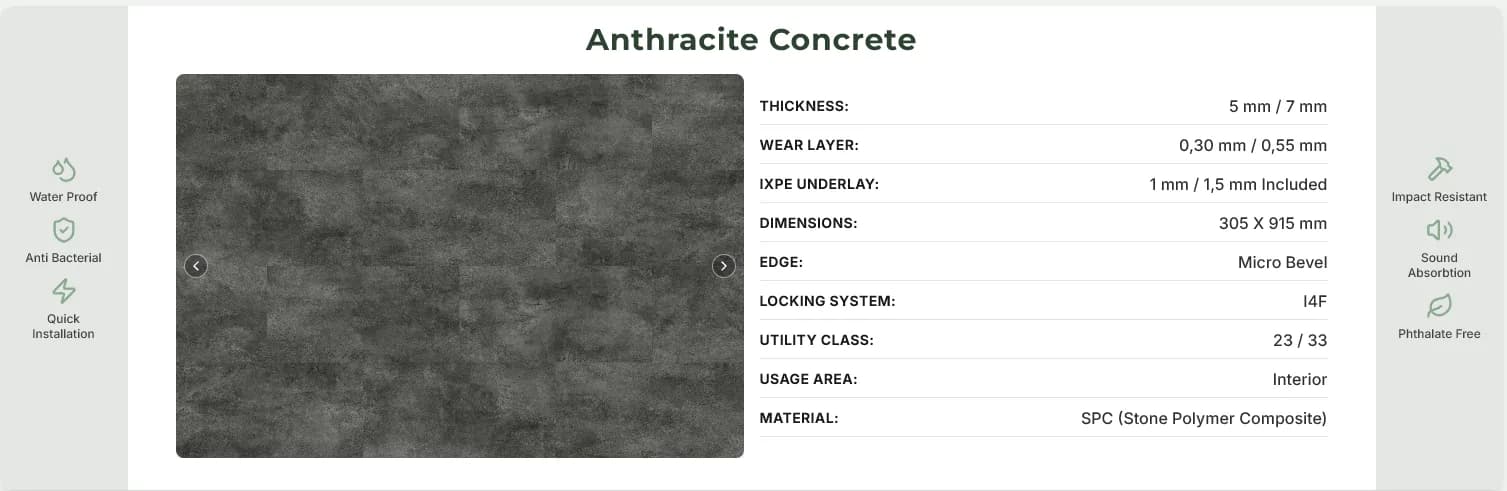 Anthracite Concrete

Water Proof

Anti Bacterial

Quick Installation

| THICKNESS: | 5 mm / 7 mm |
|---|---|
| WEAR LAYER: | 0,30 mm / 0,55 mm |
| IXPE UNDERLAY: | 1 mm / 1,5 mm Included |
| DIMENSIONS: | 305 X 915 mm |
| EDGE: | Micro Bevel |
| LOCKING SYSTEM: | I4F |
| UTILITY CLASS: | 23 / 33 |
| USAGE AREA: | Interior |
| MATERIAL: | SPC (Stone Polymer Composite) |

Impact Resistant

Sound Absorbtion

Phthalate Free